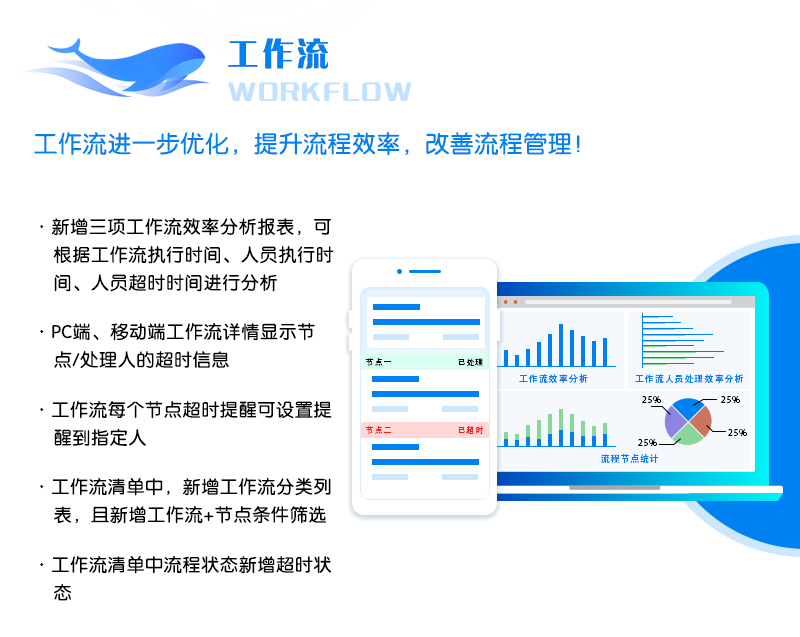 工作流
WORKFLOW

工作流进一步优化，提升流程效率，改善流程管理！

· 新增三项工作流效率分析报表，可根据工作流执行时间、人员执行时间、人员超时时间进行分析

· PC端、移动端工作流详情显示节点/处理人的超时信息

· 工作流每个节点超时提醒可设置提醒到指定人

· 工作流清单中，新增工作流分类列表，且新增工作流+节点条件筛选

· 工作流清单中流程状态新增超时状态

节点一 已处理

节点二 已超时

工作流效率分析

工作流人员处理效率分析

流程节点统计

25%

25%

25%

25%